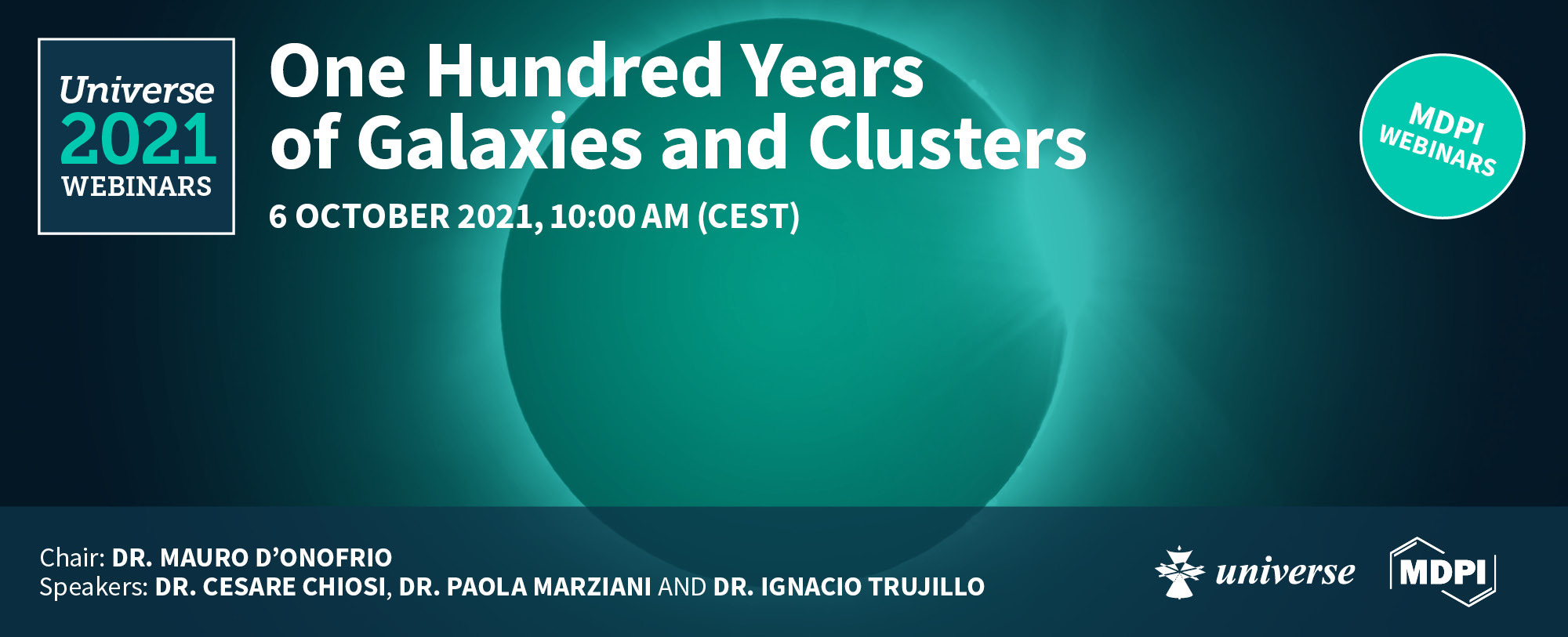 Universe
2021
WEBINARS

One Hundred Years of Galaxies and Clusters

6 OCTOBER 2021, 10:00 AM (CEST)

MDPI WEBINARS

Chair: DR. MAURO D'ONOFRIO
Speakers: DR. CESARE CHIOSI, DR. PAOLA MARZIANI AND DR. IGNACIO TRUJILLO

universe

MDPI